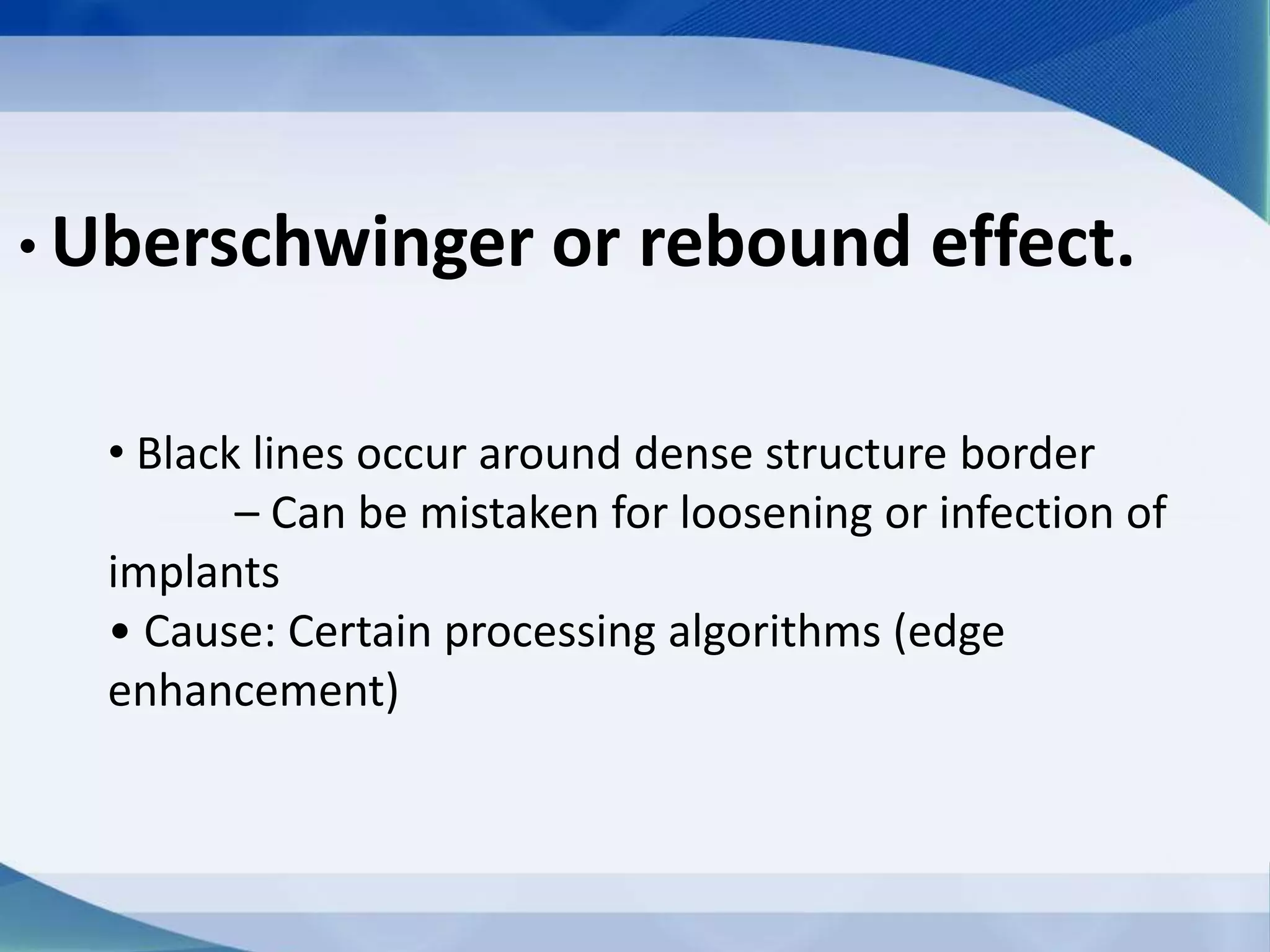 • Uberschwinger or rebound effect.

• Black lines occur around dense structure border
– Can be mistaken for loosening or infection of implants
• Cause: Certain processing algorithms (edge enhancement)